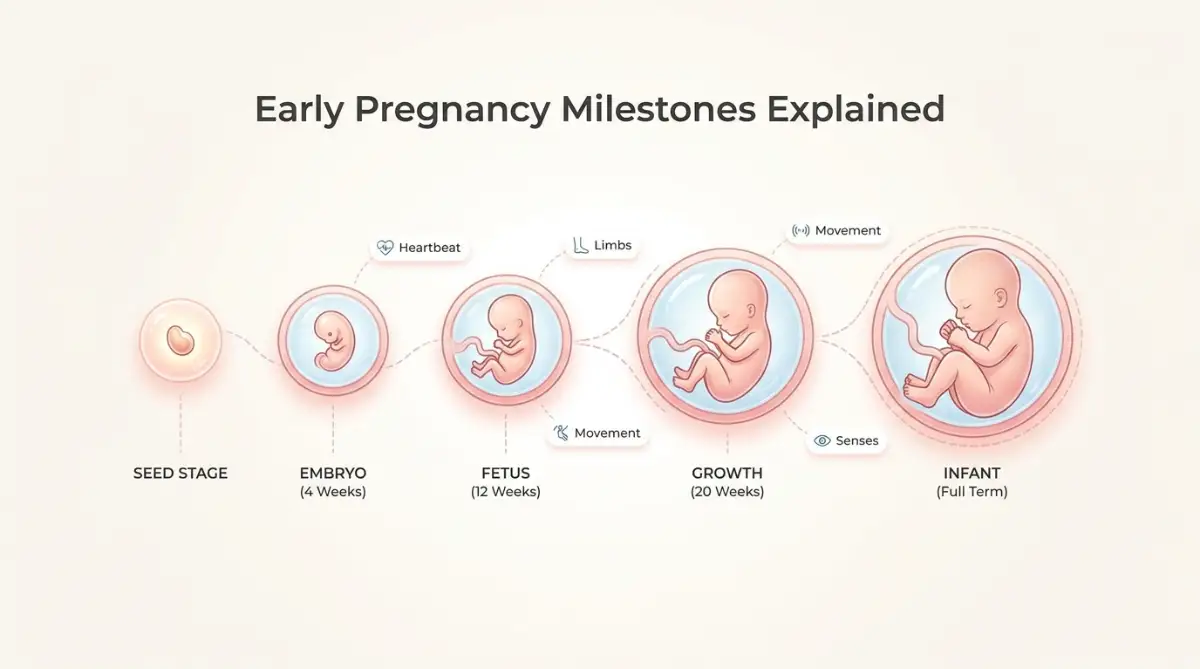 Early Pregnancy Milestones Explained

Heartbeat

Limbs

Movement

Movement

Senses

SEED STAGE

EMBRYO
(4 Weeks)

FETUS
(12 Weeks)

GROWTH
(20 Weeks)

INFANT
(Full Term)